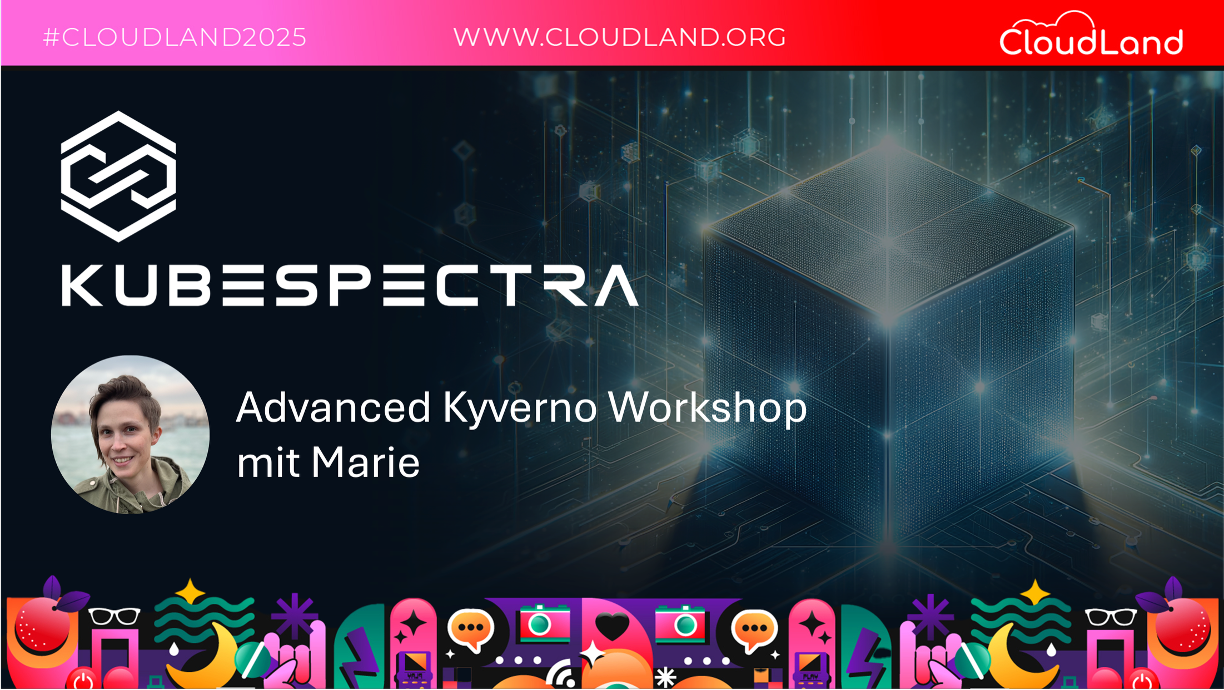 #CLOUDLAND2025

WWW.CLOUDLAND.ORG

CloudLand

KUBESPECTRA

Advanced Kyverno Workshop mit Marie